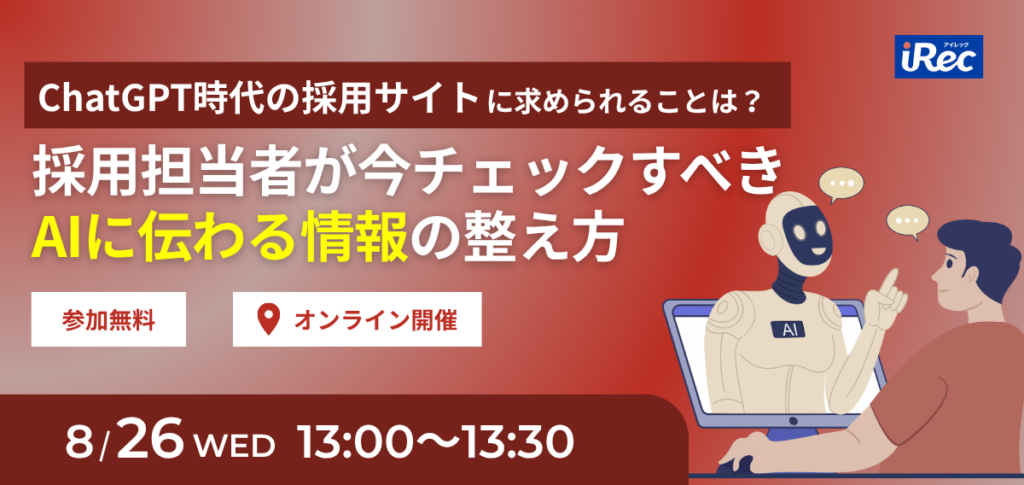 アイレック
iRec

ChatGPT時代の採用サイトに求められることは？

採用担当者が今チェックすべき
AIに伝わる情報の整え方

参加無料

オンライン開催

AI

8/26 WED 13:00〜13:30